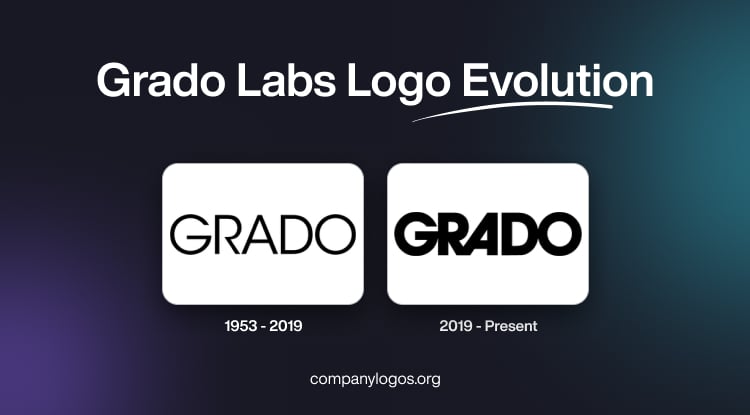 Grado Labs Logo Evolution

GRADO

1953 - 2019

GRADO

2019 - Present

companylogos.org